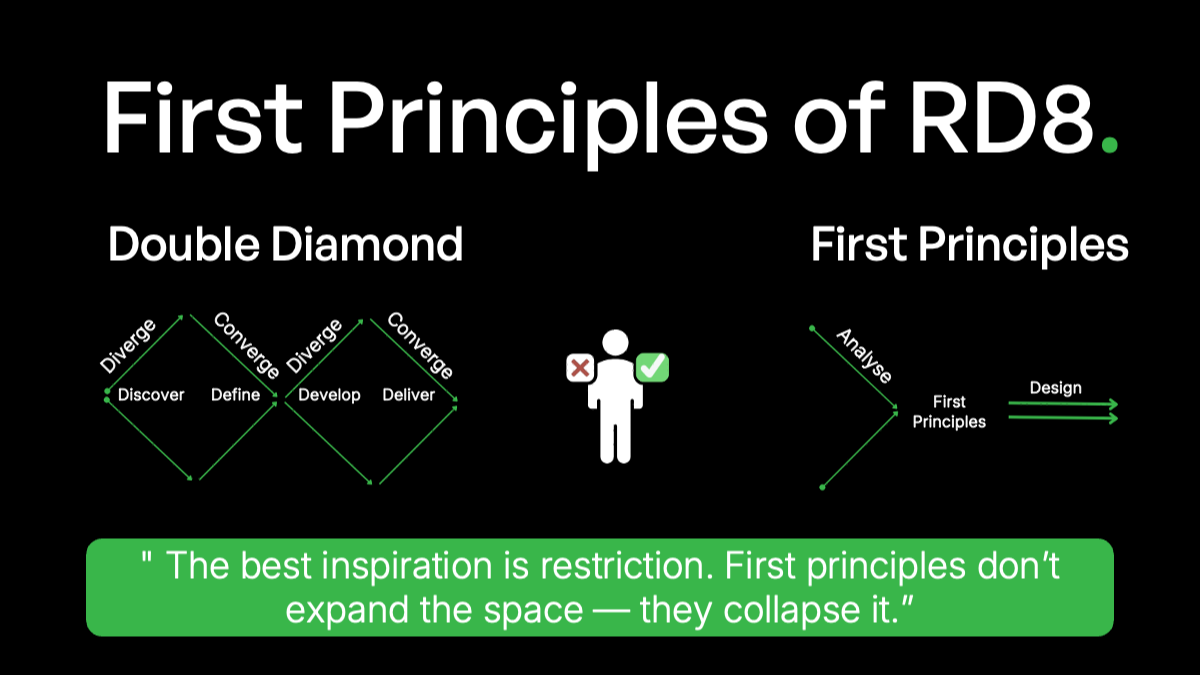 First Principles of RD8.

Double Diamond

Diverge
Converge
Diverge
Converge
Discover
Define
Develop
Deliver

First Principles

Analyse
First Principles
Design

" The best inspiration is restriction. First principles don't expand the space — they collapse it."